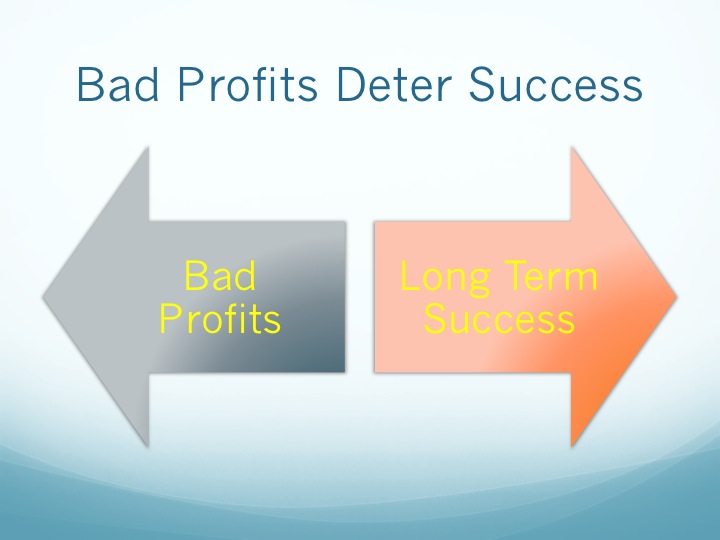 Bad Profits Deter Success

Bad Profits

Long Term Success